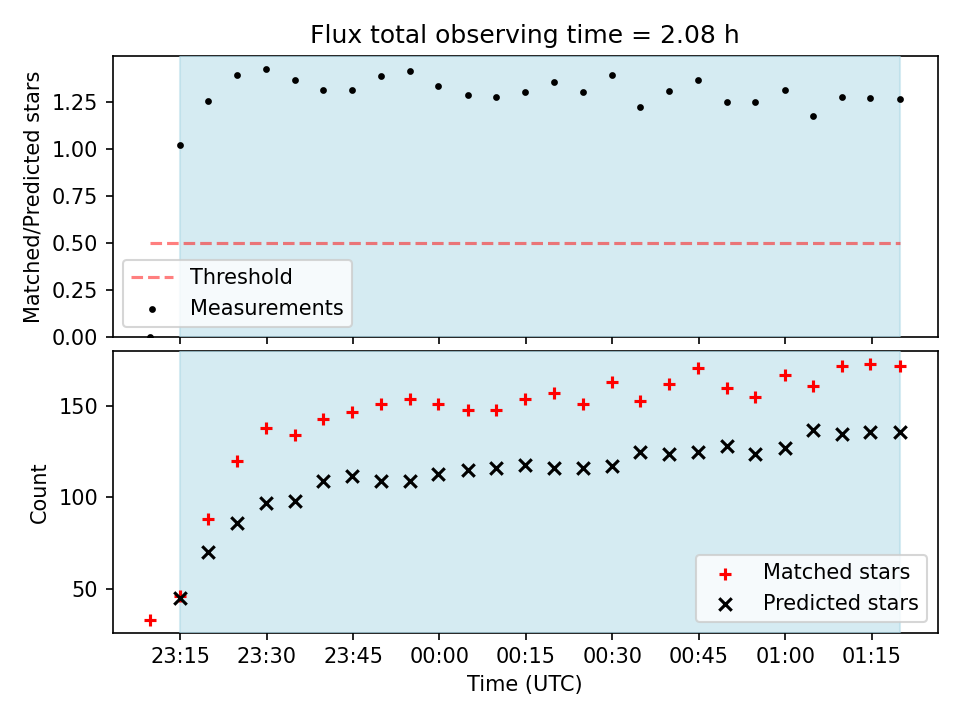 Flux total observing time = 2.08 h

Matched/Predicted stars

1.25
1.00
0.75
0.50
0.25
0.00

Threshold
Measurements

Count

150
100
50

Matched stars
Predicted stars

23:15 23:30 23:45 00:00 00:15 00:30 00:45 01:00 01:15

Time (UTC)